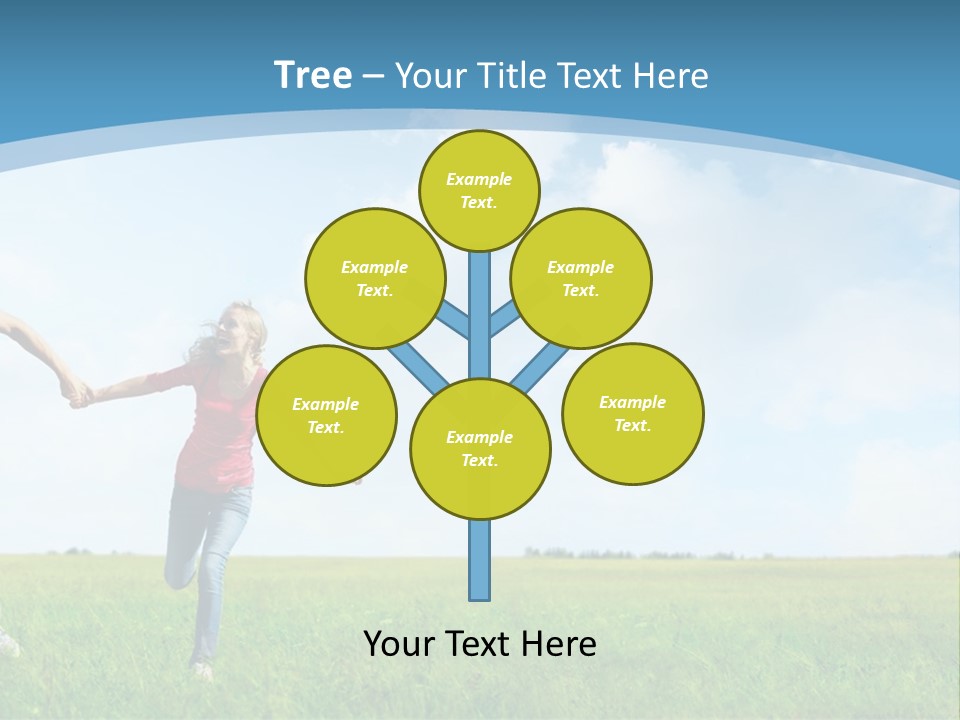 Tree – Your Title Text Here

Example Text.

Example Text.

Example Text.

Example Text.

Example Text.

Example Text.

Your Text Here